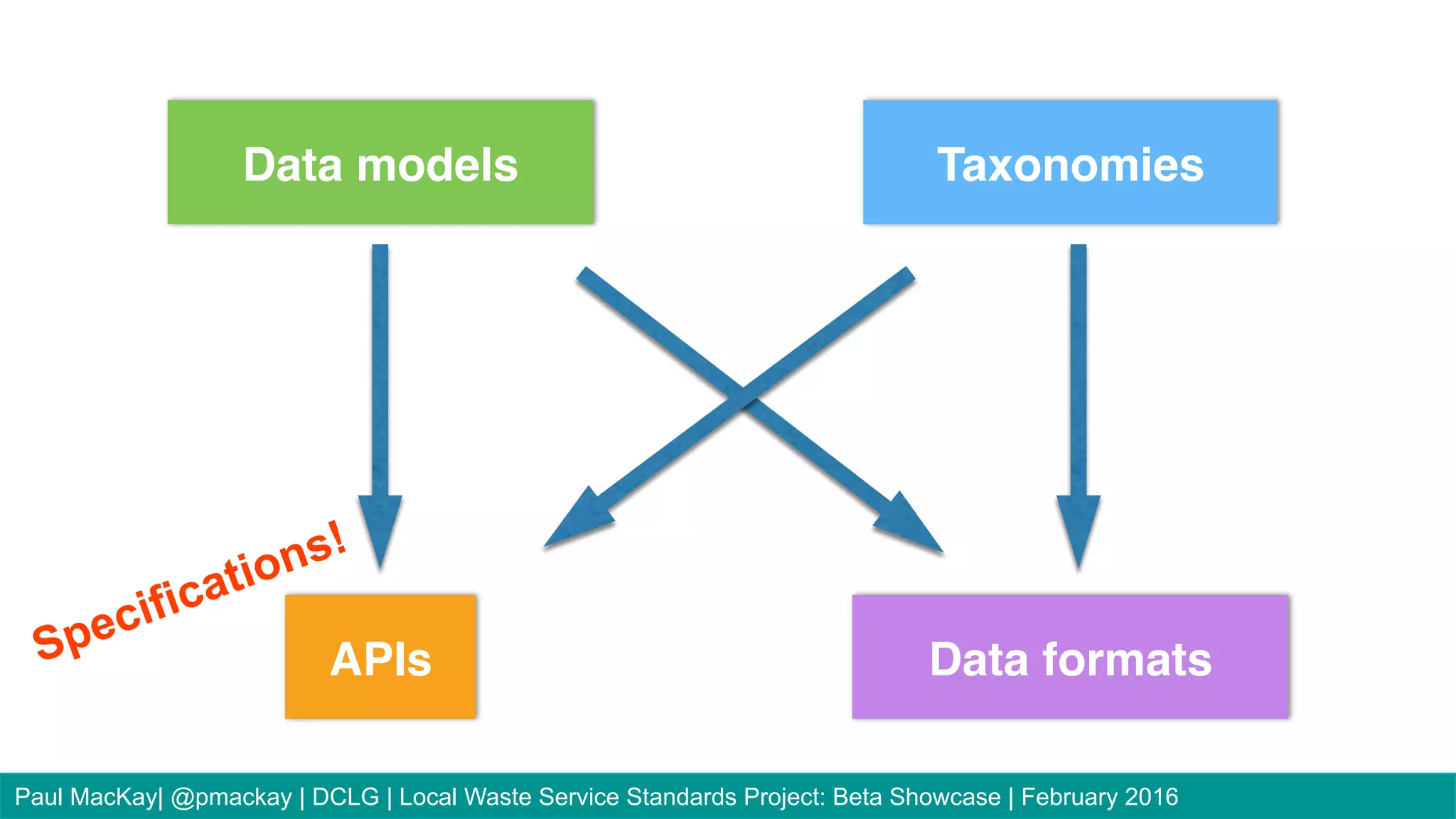 Data models

Taxonomies

Specifications!

APIs

Data formats

Paul MacKay| @pmackay | DCLG | Local Waste Service Standards Project: Beta Showcase | February 2016